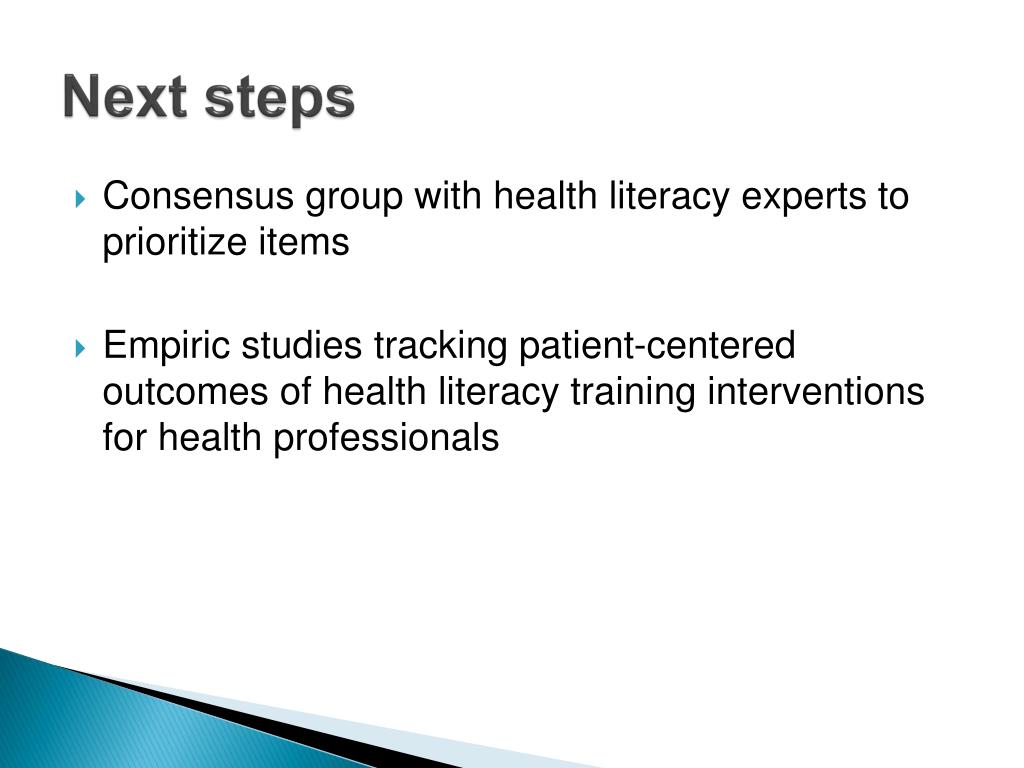 Next steps

Consensus group with health literacy experts to prioritize items

Empiric studies tracking patient-centered outcomes of health literacy training interventions for health professionals